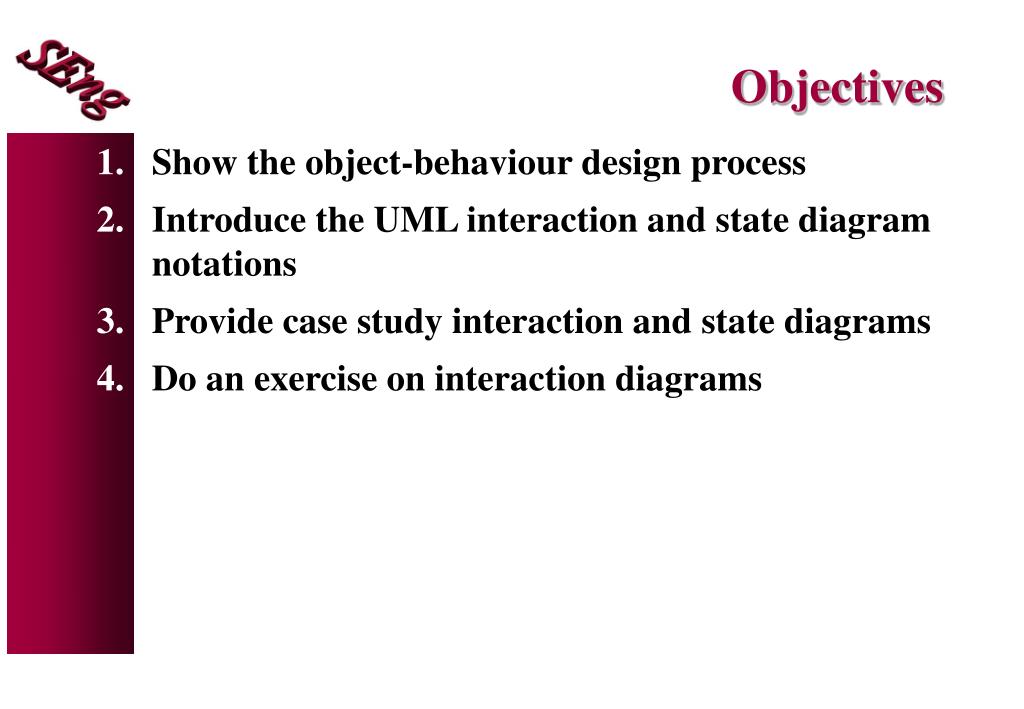 SEng

Objectives

1. Show the object-behaviour design process
2. Introduce the UML interaction and state diagram notations
3. Provide case study interaction and state diagrams
4. Do an exercise on interaction diagrams